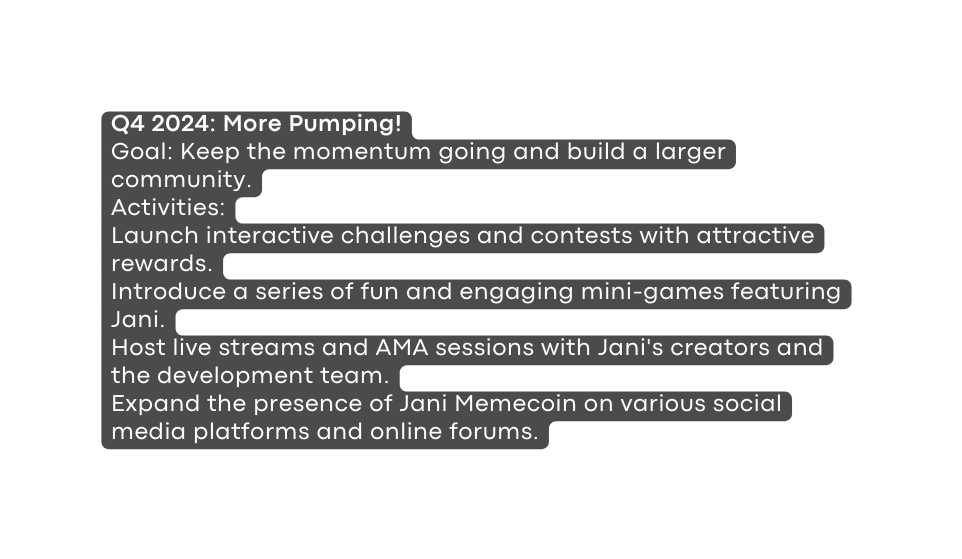 Q4 2024: More Pumping!
Goal: Keep the momentum going and build a larger community.
Activities:
Launch interactive challenges and contests with attractive rewards.
Introduce a series of fun and engaging mini-games featuring Jani.
Host live streams and AMA sessions with Jani's creators and the development team.
Expand the presence of Jani Memecoin on various social media platforms and online forums.